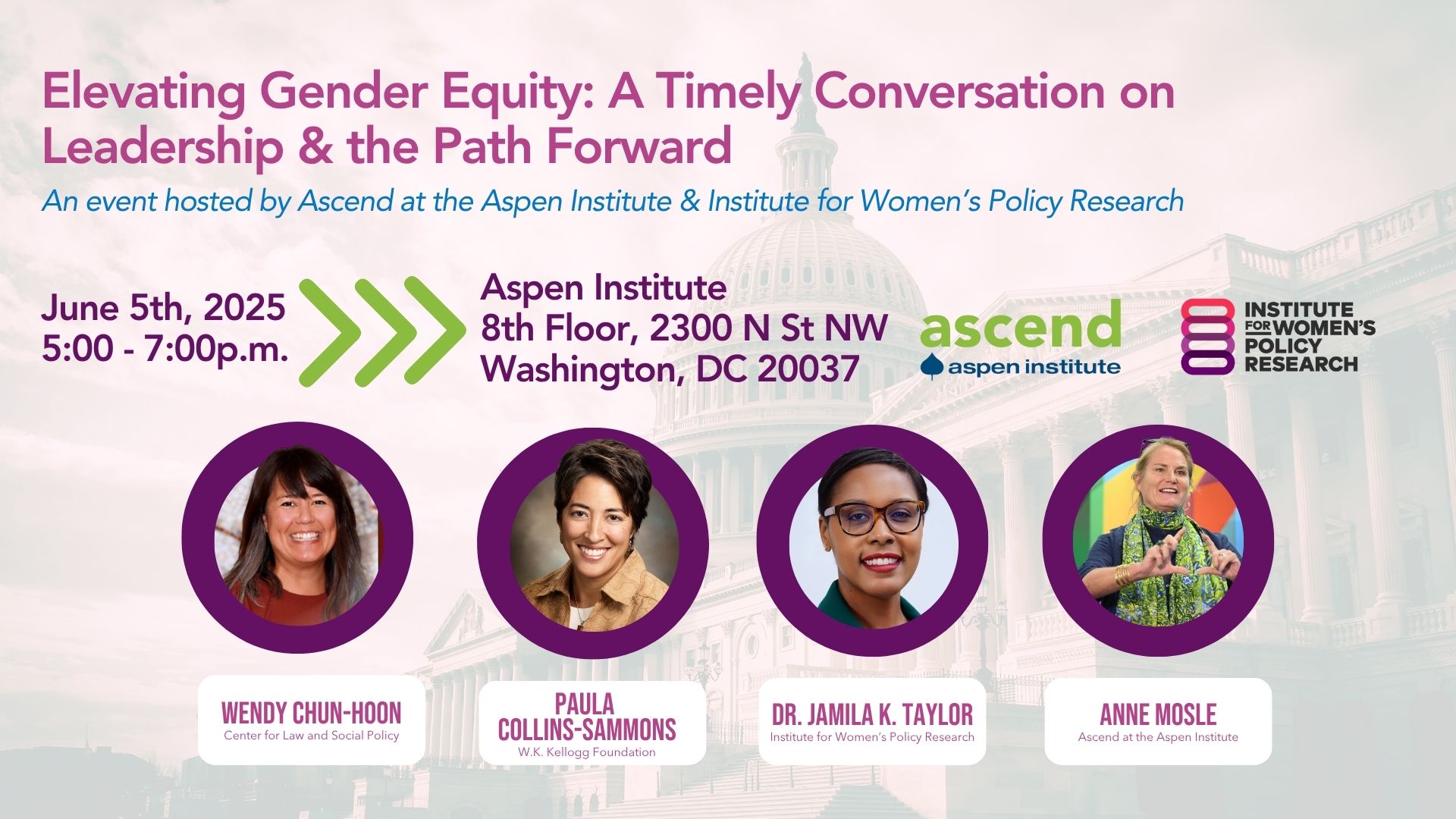 Elevating Gender Equity: A Timely Conversation on Leadership & the Path Forward

An event hosted by Ascend at the Aspen Institute & Institute for Women's Policy Research

June 5th, 2025
5:00 - 7:00p.m.

Aspen Institute
8th Floor, 2300 N St NW
Washington, DC 20037

ascend
aspen institute

INSTITUTE FOR WOMEN'S POLICY RESEARCH

WENDY CHUN-HOON
Center for Law and Social Policy

PAULA COLLINS-SAMMONS
W.K. Kellogg Foundation

DR. JAMILA K. TAYLOR
Institute for Women's Policy Research

ANNE MOSLE
Ascend at the Aspen Institute